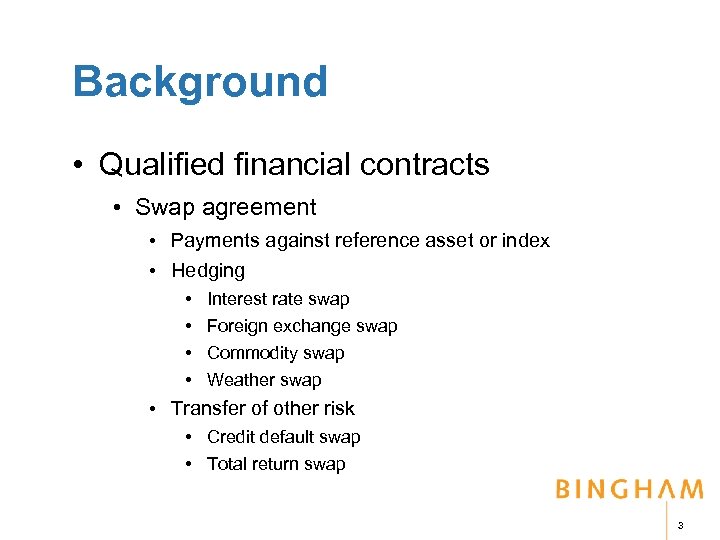 Background

• Qualified financial contracts

• Swap agreement

• Payments against reference asset or index

• Hedging

• Interest rate swap

• Foreign exchange swap

• Commodity swap

• Weather swap

• Transfer of other risk

• Credit default swap

• Total return swap

BINGHAM

3